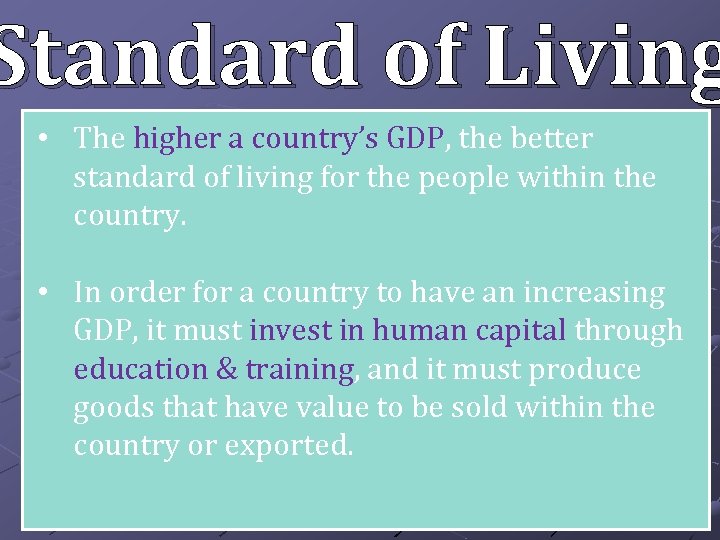 Standard of Living

• The higher a country's GDP, the better standard of living for the people within the country.

• In order for a country to have an increasing GDP, it must invest in human capital through education & training, and it must produce goods that have value to be sold within the country or exported.